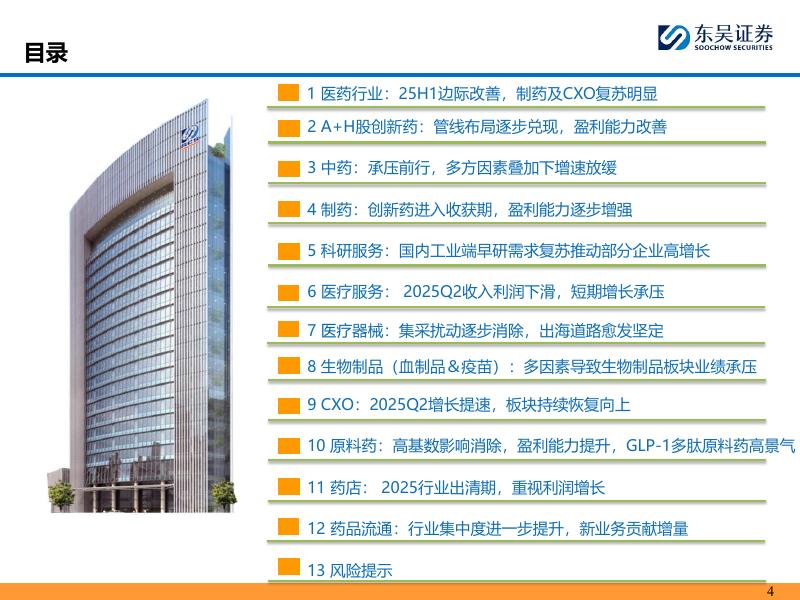 目录

东吴证券
SOOCHOW SECURITIES

1 医药行业：25H1边际改善，制药及CXO复苏明显

2 A+H股创新药：管线布局逐步兑现，盈利能力改善

3 中药：承压前行，多方因素叠加下增速放缓

4 制药：创新药进入收获期，盈利能力逐步增强

5 科研服务：国内工业端早研需求复苏推动部分企业高增长

6 医疗服务： 2025Q2收入利润下滑，短期增长承压

7 医疗器械：集采扰动逐步消除，出海道路愈发坚定

8 生物制品（血制品＆疫苗）：多因素导致生物制品板块业绩承压

9 CXO：2025Q2增长提速，板块持续恢复向上

10 原料药：高基数影响消除，盈利能力提升，GLP-1多肽原料药高景气

11 药店： 2025行业出清期，重视利润增长

12 药品流通：行业集中度进一步提升，新业务贡献增量

13 风险提示

4